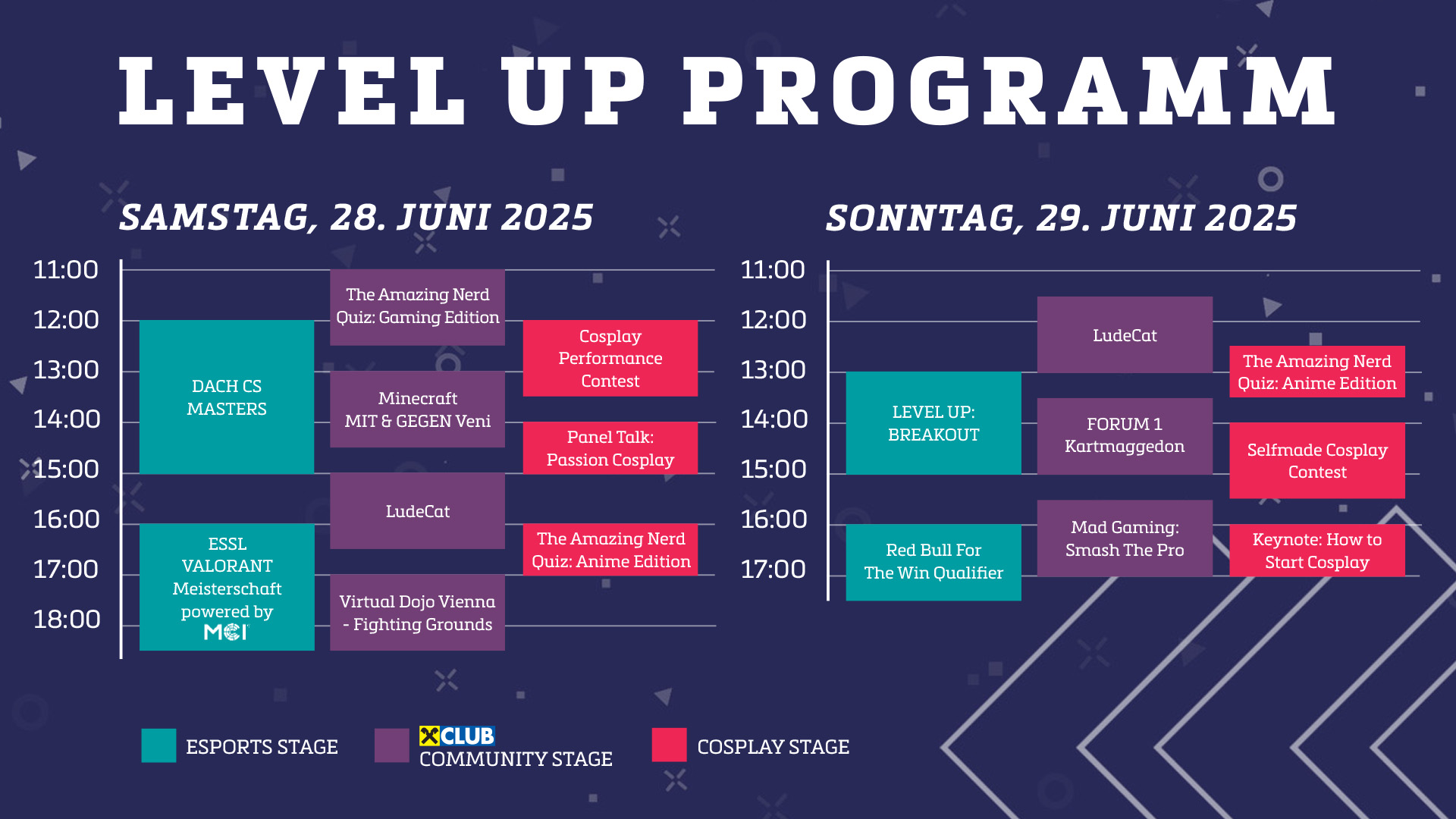 LEVEL UP PROGRAMM

SAMSTAG, 28. JUNI 2025

11:00
12:00
13:00
14:00
15:00
16:00
17:00
18:00

DACH CS MASTERS

ESSL VALORANT Meisterschaft powered by MCI

The Amazing Nerd Quiz: Gaming Edition

Minecraft MIT & GEGEN Veni

LudeCat

Virtual Dojo Vienna - Fighting Grounds

Cosplay Performance Contest

Panel Talk: Passion Cosplay

The Amazing Nerd Quiz: Anime Edition

SONNTAG, 29. JUNI 2025

11:00
12:00
13:00
14:00
15:00
16:00
17:00

LEVEL UP: BREAKOUT

Red Bull For The Win Qualifier

LudeCat

FORUM 1 Kartmaggedon

Mad Gaming: Smash The Pro

The Amazing Nerd Quiz: Anime Edition

Selfmade Cosplay Contest

Keynote: How to Start Cosplay

ESPORTS STAGE

CLUB COMMUNITY STAGE

COSPLAY STAGE